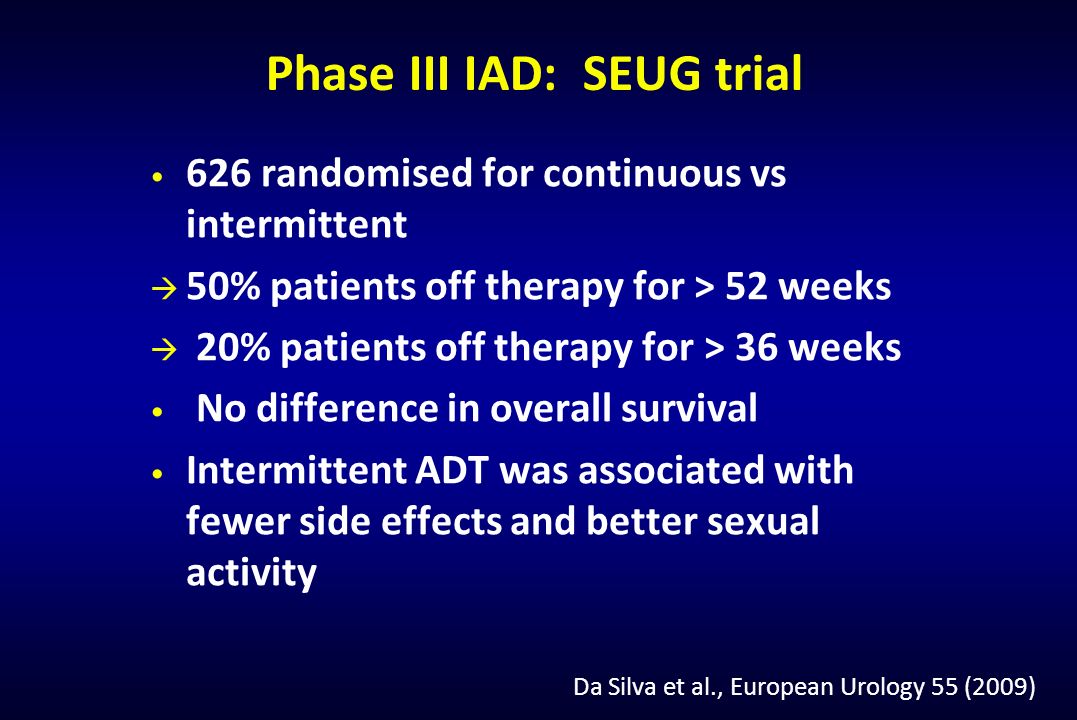 Phase III IAD: SEUG trial

• 626 randomised for continuous vs intermittent

→ 50% patients off therapy for > 52 weeks

→ 20% patients off therapy for > 36 weeks

• No difference in overall survival

• Intermittent ADT was associated with fewer side effects and better sexual activity

Da Silva et al., European Urology 55 (2009)